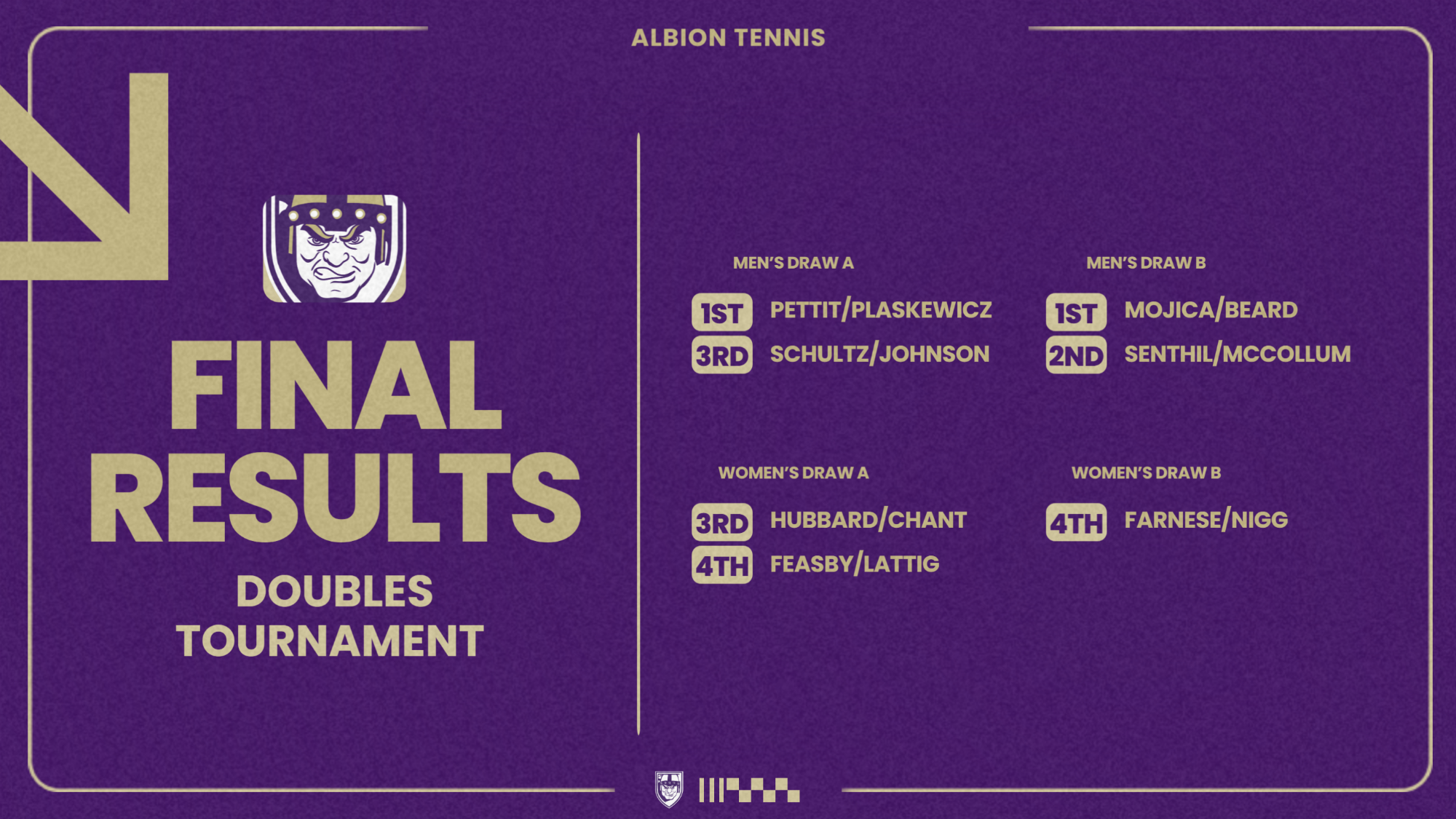 ALBION TENNIS

FINAL RESULTS

DOUBLES TOURNAMENT

MEN'S DRAW A

1ST PETTIT/PLASKEWICZ

3RD SCHULTZ/JOHNSON

MEN'S DRAW B

1ST MOJICA/BEARD

2ND SENTHIL/MCCOLLUM

WOMEN'S DRAW A

3RD HUBBARD/CHANT

4TH FEASBY/LATTIG

WOMEN'S DRAW B

4TH FARNESE/NIGG